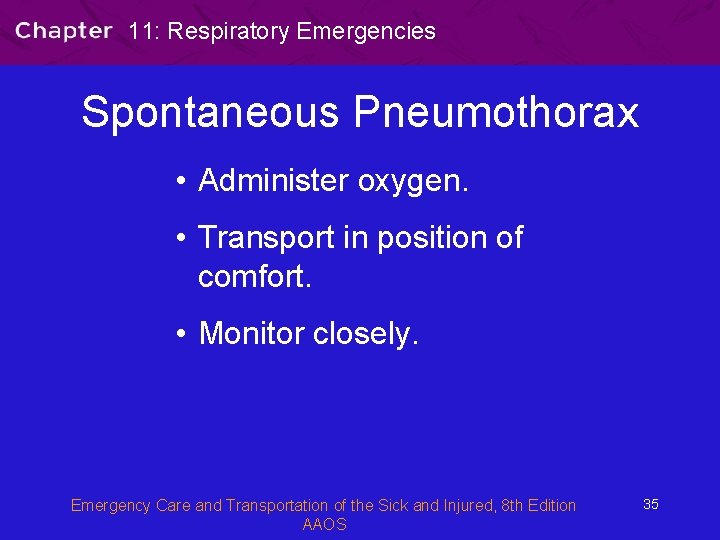 Chapter 11: Respiratory Emergencies

Spontaneous Pneumothorax

• Administer oxygen.

• Transport in position of comfort.

• Monitor closely.

Emergency Care and Transportation of the Sick and Injured, 8th Edition AAOS

35